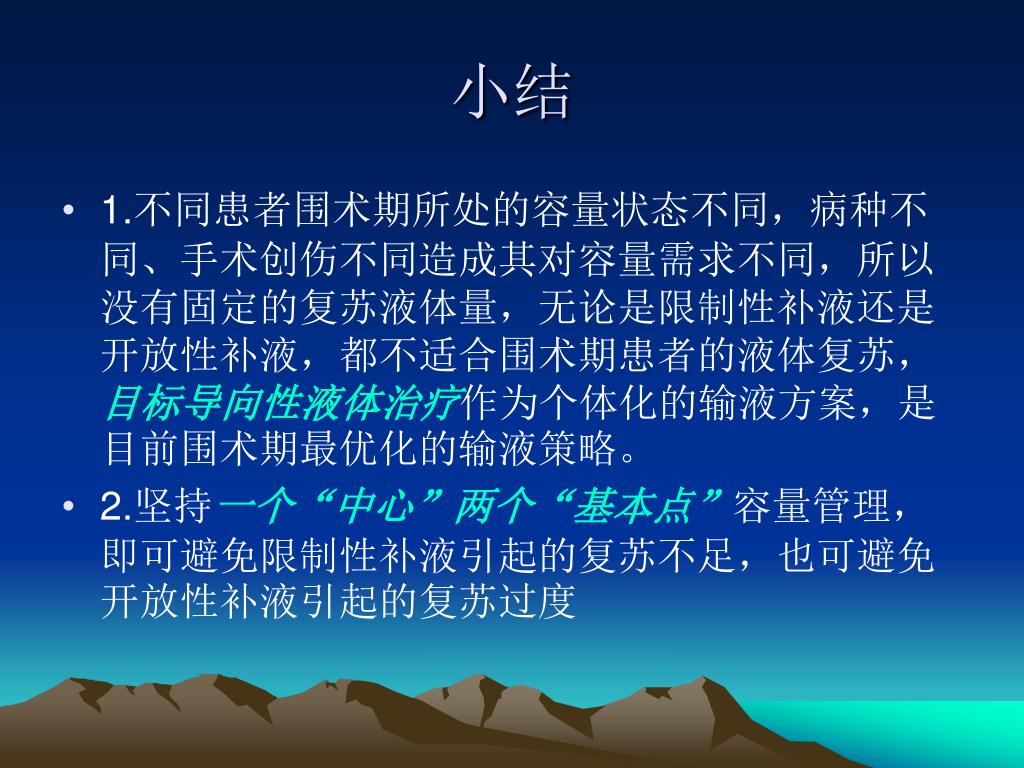 小结

• 1.不同患者围术期所处的容量状态不同，病种不同、手术创伤不同造成其对容量需求不同，所以没有固定的复苏液体量，无论是限制性补液还是开放性补液，都不适合围术期患者的液体复苏，目标导向性液体治疗作为个体化的输液方案，是目前围术期最优化的输液策略。

• 2.坚持一个“中心”两个“基本点”容量管理，即可避免限制性补液引起的复苏不足，也可避免开放性补液引起的复苏过度